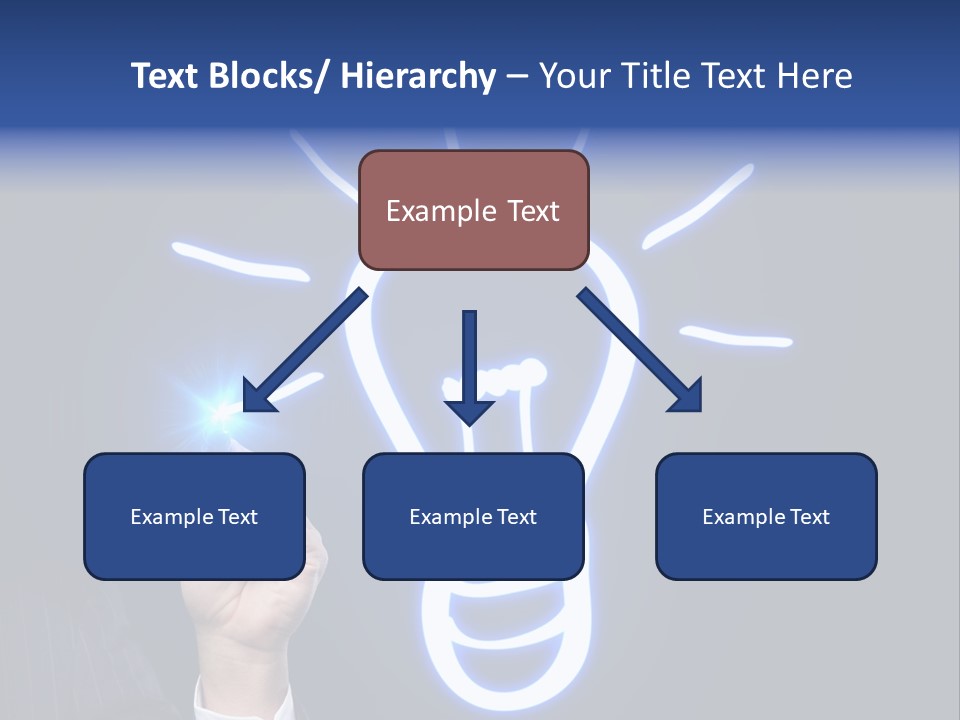 Text Blocks/ Hierarchy – Your Title Text Here

Example Text

Example Text

Example Text

Example Text